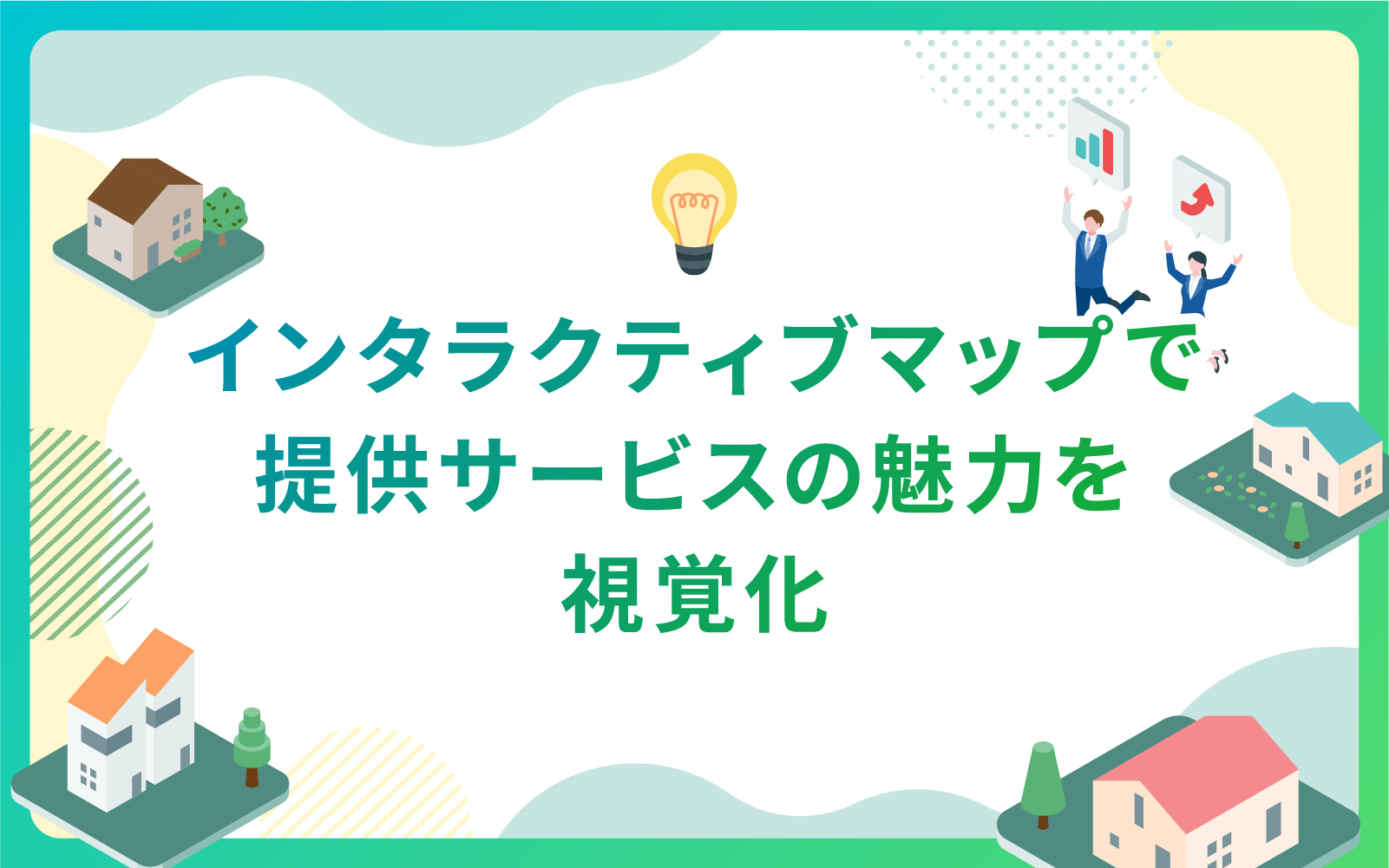 インタラクティブマップで
提供サービスの魅力を
視覚化